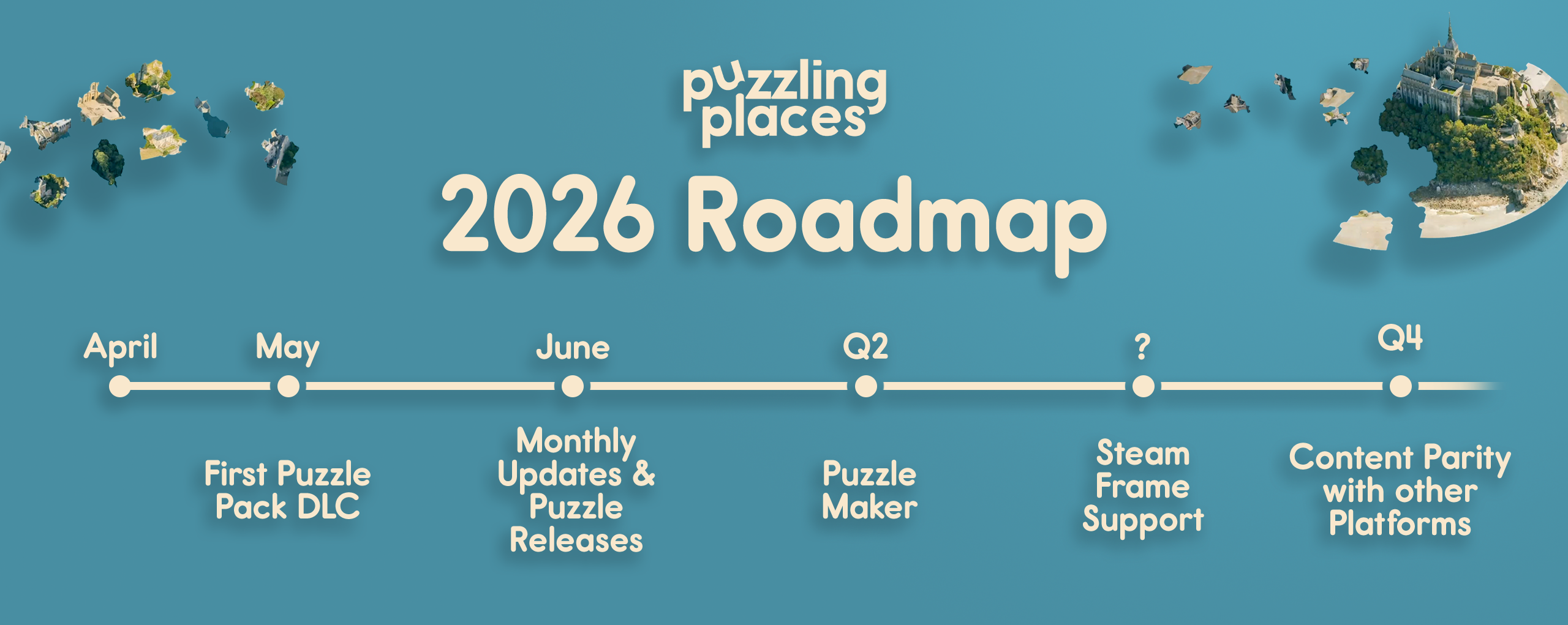 puzzling places

2026 Roadmap

April

May

First Puzzle Pack DLC

June

Monthly Updates & Puzzle Releases

Q2

Puzzle Maker

?

Steam Frame Support

Q4

Content Parity with other Platforms